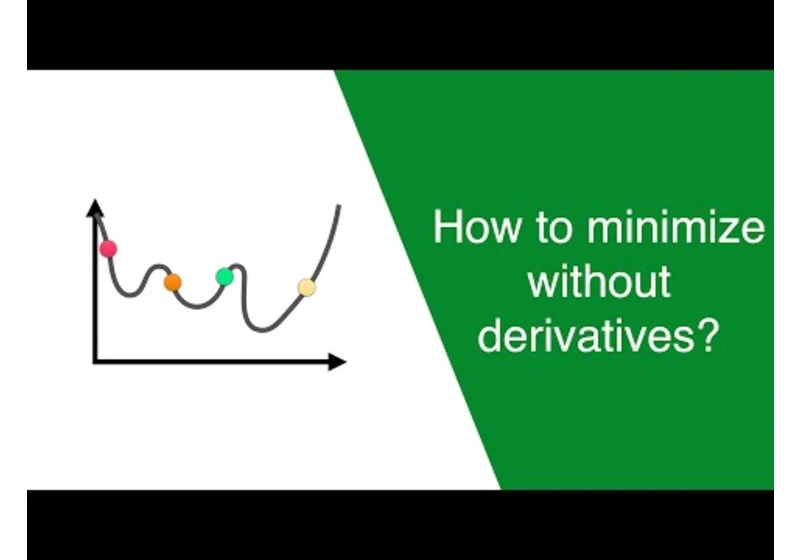 How to minimize without derivatives?